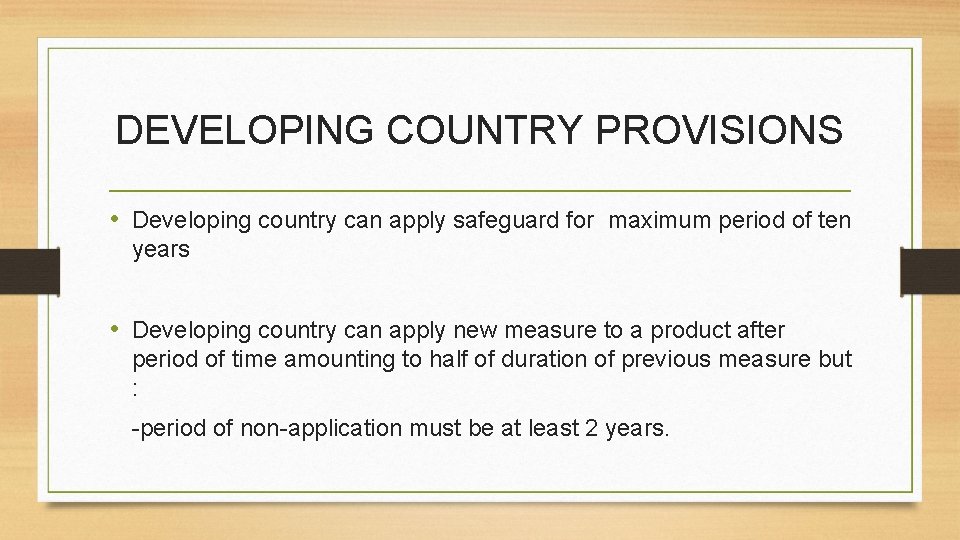 DEVELOPING COUNTRY PROVISIONS

• Developing country can apply safeguard for maximum period of ten years

• Developing country can apply new measure to a product after period of time amounting to half of duration of previous measure but :

-period of non-application must be at least 2 years.